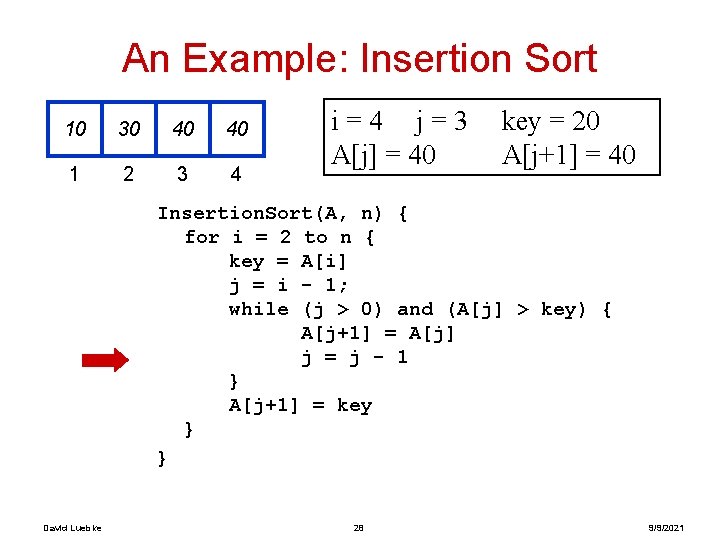 An Example: Insertion Sort

| 10 | 30 | 40 | 40 |
|---|---|---|---|
| 1 | 2 | 3 | 4 |

i = 4 j = 3 key = 20
A[j] = 40 A[j+1] = 40

InsertionSort(A, n) {
for i = 2 to n {
key = A[i]
j = i - 1;
while (j > 0) and (A[j] > key) {
A[j+1] = A[j]
j = j - 1
}
A[j+1] = key
}
}

David Luebke 28 9/9/2021